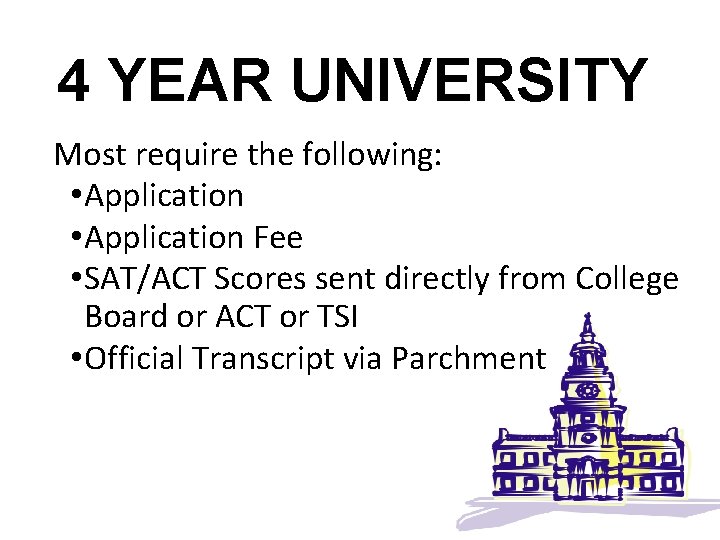 4 YEAR UNIVERSITY

Most require the following:

•Application
•Application Fee
•SAT/ACT Scores sent directly from College Board or ACT or TSI
•Official Transcript via Parchment